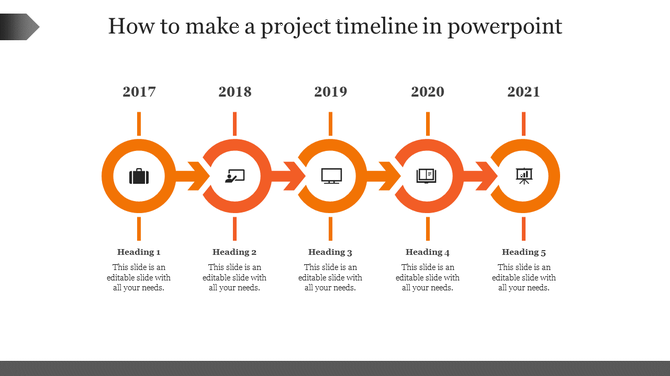 How to make a project timeline in powerpoint

2017

2018

2019

2020

2021

Heading 1
This slide is an editable slide with all your needs.

Heading 2
This slide is an editable slide with all your needs.

Heading 3
This slide is an editable slide with all your needs.

Heading 4
This slide is an editable slide with all your needs.

Heading 5
This slide is an editable slide with all your needs.